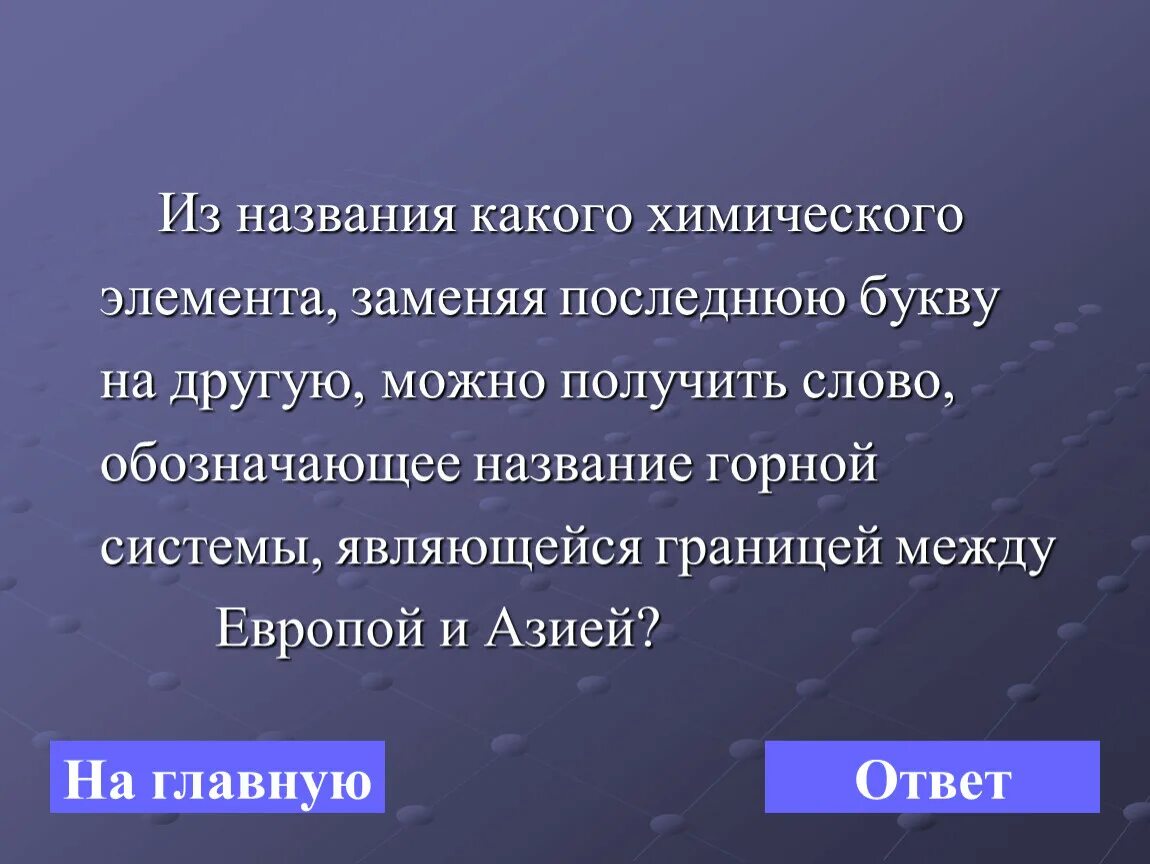 Из названия какого химического элемента, заменяя последнюю букву на другую, можно получить слово, обозначающее название горной системы, являющейся границей между Европой и Азией?

На главную

Ответ